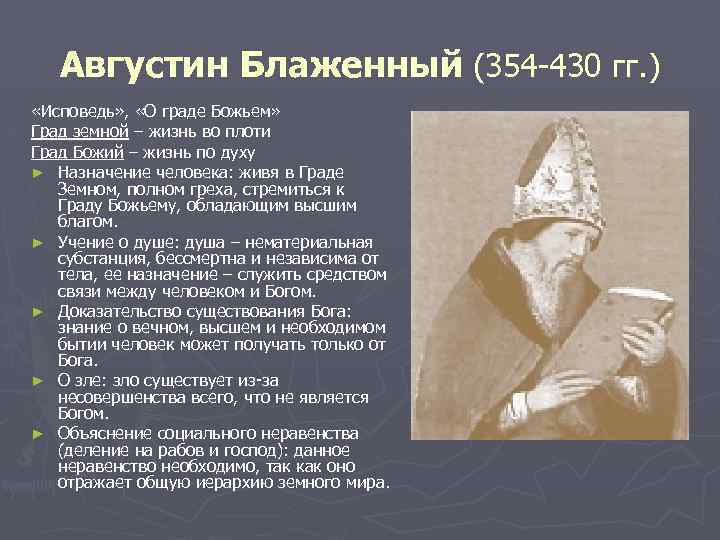 Августин Блаженный (354-430 гг.)

«Исповедь», «О граде Божьем»
Град земной – жизнь во плоти
Град Божий – жизнь по духу

► Назначение человека: живя в Граде Земном, полном греха, стремиться к Граду Божьему, обладающим высшим благом.
► Учение о душе: душа – нематериальная субстанция, бессмертна и независима от тела, ее назначение – служить средством связи между человеком и Богом.
► Доказательство существования Бога: знание о вечном, высшем и необходимом бытии человек может получать только от Бога.
► О зле: зло существует из-за несовершенства всего, что не является Богом.
► Объяснение социального неравенства (деление на рабов и господ): данное неравенство необходимо, так как оно отражает общую иерархию земного мира.